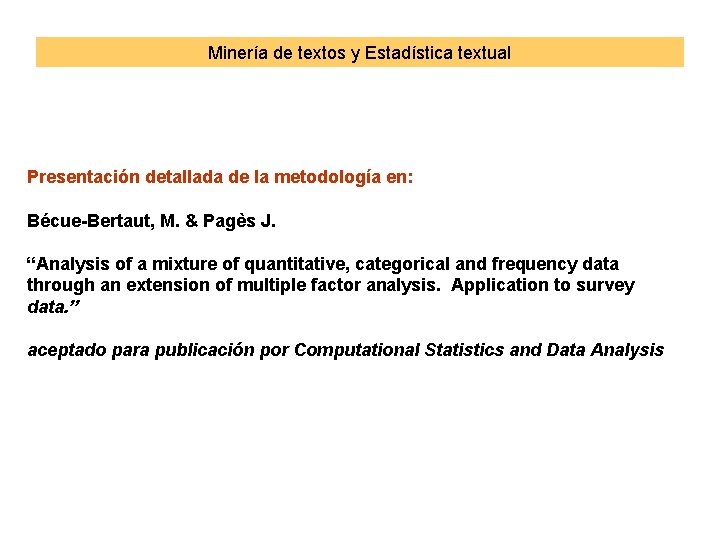 Minería de textos y Estadística textual

Presentación detallada de la metodología en:

Bécue-Bertaut, M. & Pagès J.

“Analysis of a mixture of quantitative, categorical and frequency data through an extension of multiple factor analysis. Application to survey data.”

aceptado para publicación por Computational Statistics and Data Analysis